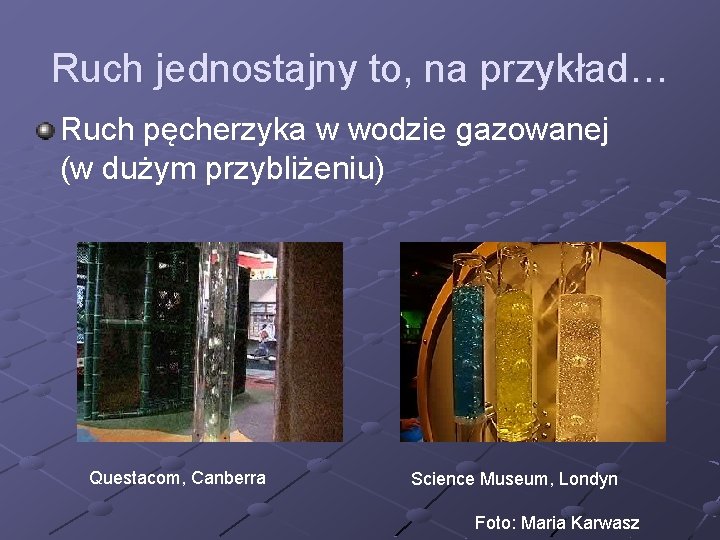 Ruch jednostajny to, na przykład…

Ruch pęcherzyka w wodzie gazowanej (w dużym przybliżeniu)

Questacom, Canberra

Science Museum, Londyn

Foto: Maria Karwasz